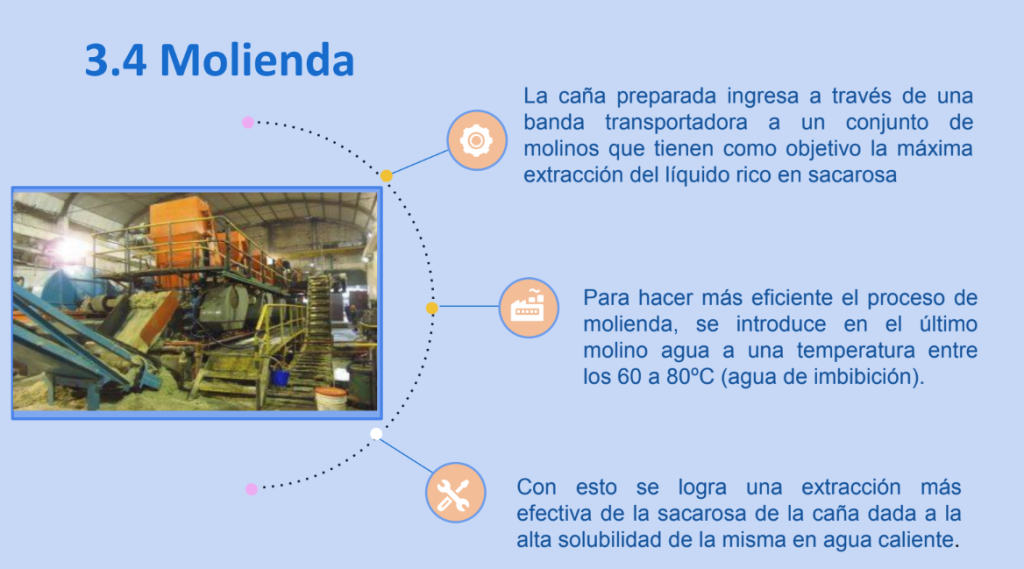 3.4 Molienda

La caña preparada ingresa a través de una banda transportadora a un conjunto de molinos que tienen como objetivo la máxima extracción del líquido rico en sacarosa

Para hacer más eficiente el proceso de molienda, se introduce en el último molino agua a una temperatura entre los 60 a 80ºC (agua de imbibición).

Con esto se logra una extracción más efectiva de la sacarosa de la caña dada a la alta solubilidad de la misma en agua caliente.